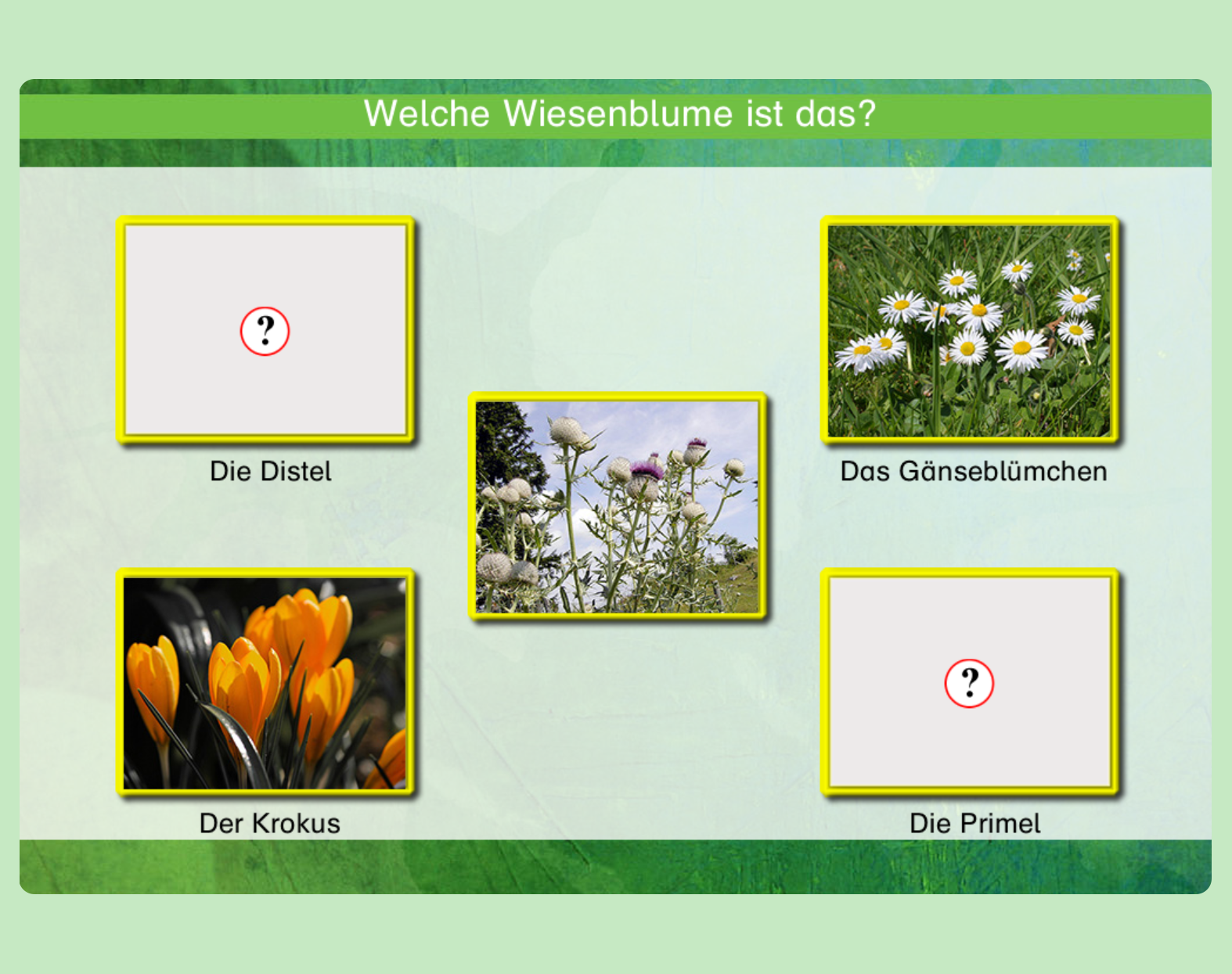 Welche Wiesenblume ist das?

?

Die Distel

Das Gänseblümchen

Der Krokus

?

Die Primel